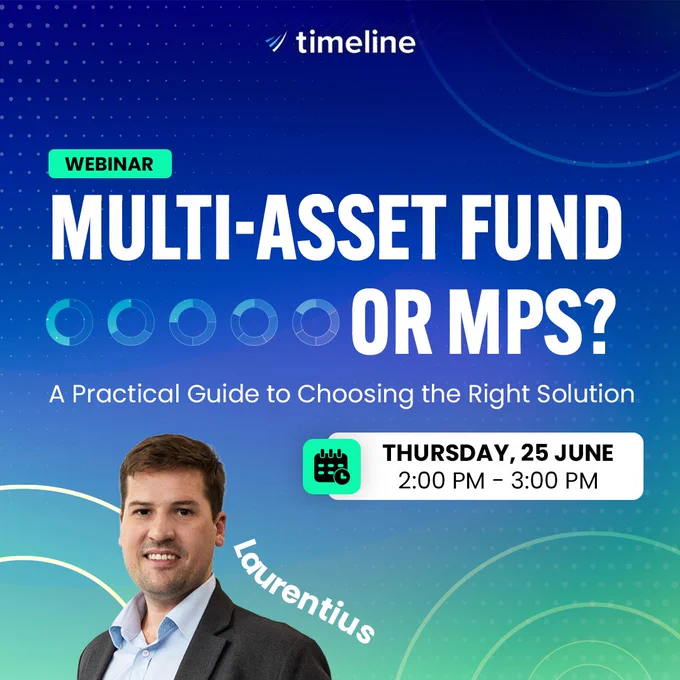 timeline

WEBINAR

MULTI-ASSET FUND OR MPS?

A Practical Guide to Choosing the Right Solution

THURSDAY, 25 JUNE
2:00 PM - 3:00 PM

Laurentius